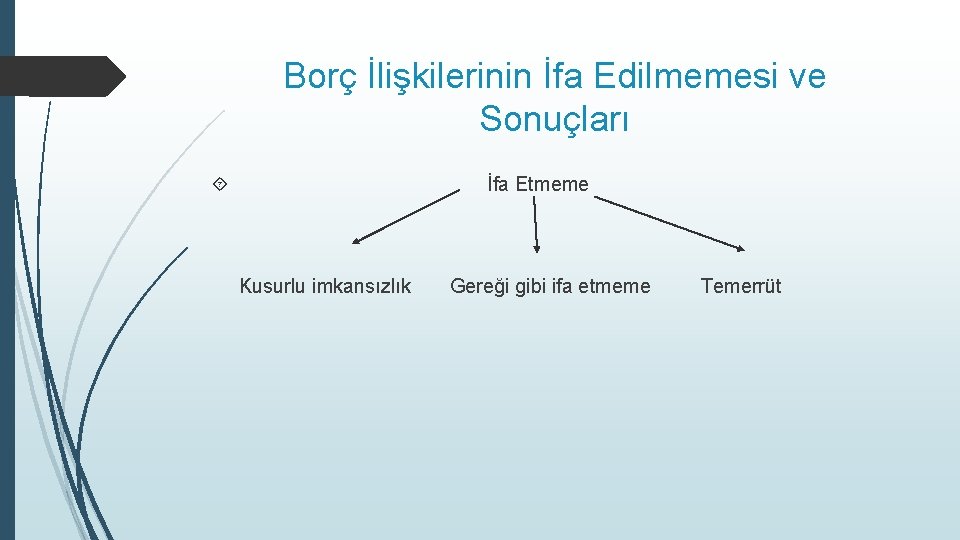 Borç İlişkilerinin İfa Edilmemesi ve Sonuçları

İfa Etmeme

Kusurlu imkansızlık

Gereği gibi ifa etmeme

Temerrüt